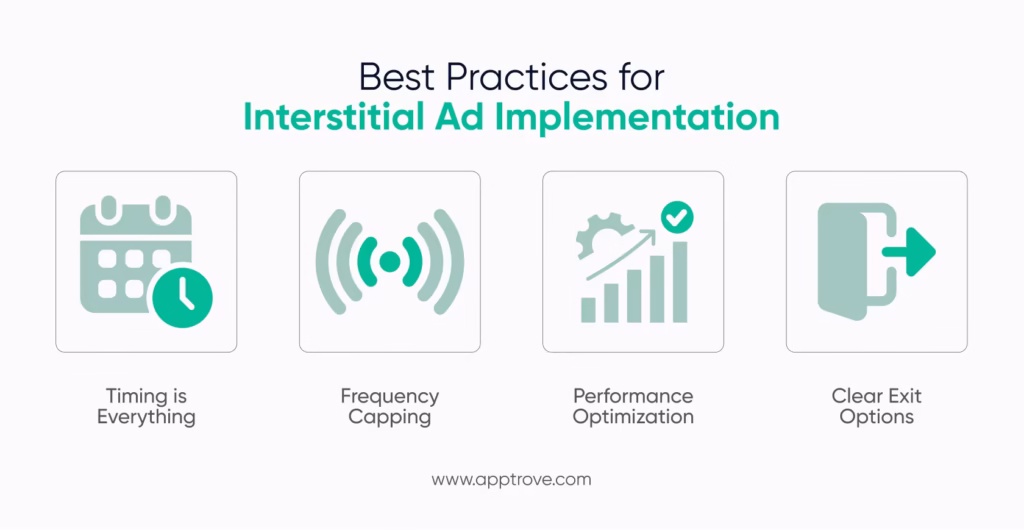 Best Practices for
Interstitial Ad Implementation

Timing is Everything

Frequency Capping

Performance Optimization

Clear Exit Options

www.apptrove.com